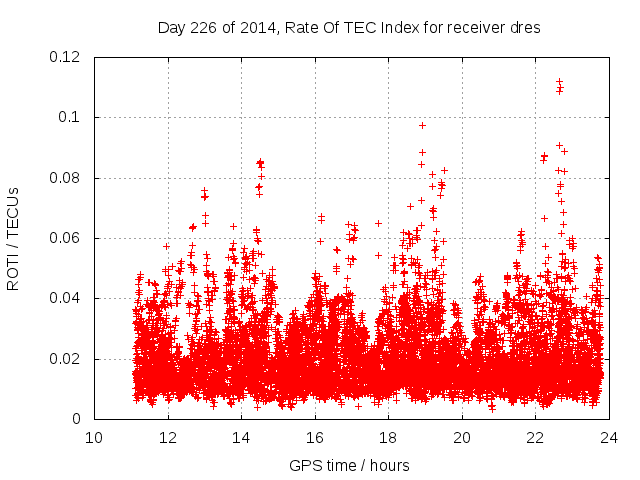 Day 226 of 2014, Rate Of TEC Index for receiver dres

ROTI / TECUs

0.12
0.1
0.08
0.06
0.04
0.02
0

10 12 14 16 18 20 22 24

GPS time / hours